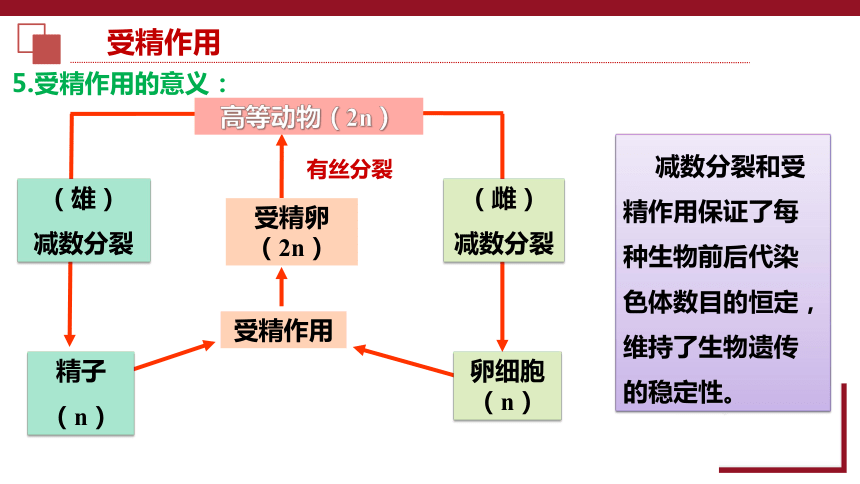 受精作用

5.受精作用的意义：

高等动物（2n）

有丝分裂

（雄）
减数分裂

受精卵
（2n）

（雌）
减数分裂

受精作用

精子
（n）

卵细胞
（n）

减数分裂和受精作用保证了每种生物前后代染色体数目的恒定，维持了生物遗传的稳定性。